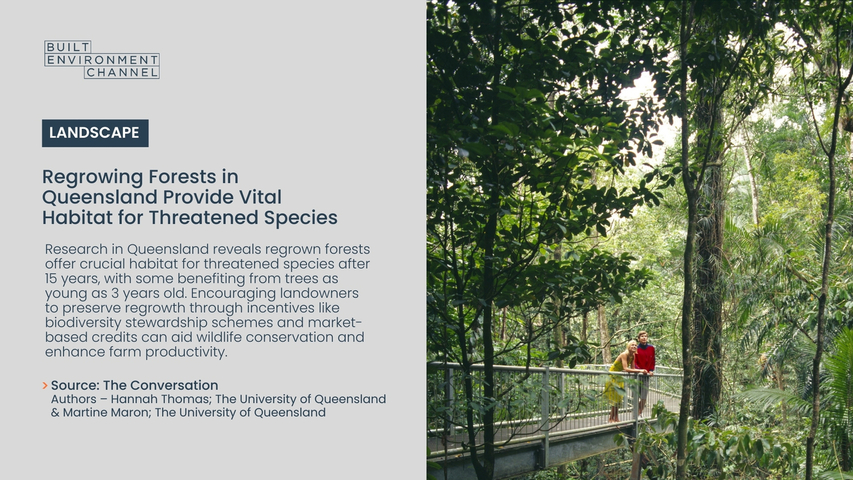 BUILT
ENVIRONMENT
CHANNEL

LANDSCAPE

Regrowing Forests in Queensland Provide Vital Habitat for Threatened Species

Research in Queensland reveals regrown forests offer crucial habitat for threatened species after 15 years, with some benefiting from trees as young as 3 years old. Encouraging landowners to preserve regrowth through incentives like biodiversity stewardship schemes and market-based credits can aid wildlife conservation and enhance farm productivity.

> Source: The Conversation
Authors – Hannah Thomas; The University of Queensland & Martine Maron; The University of Queensland